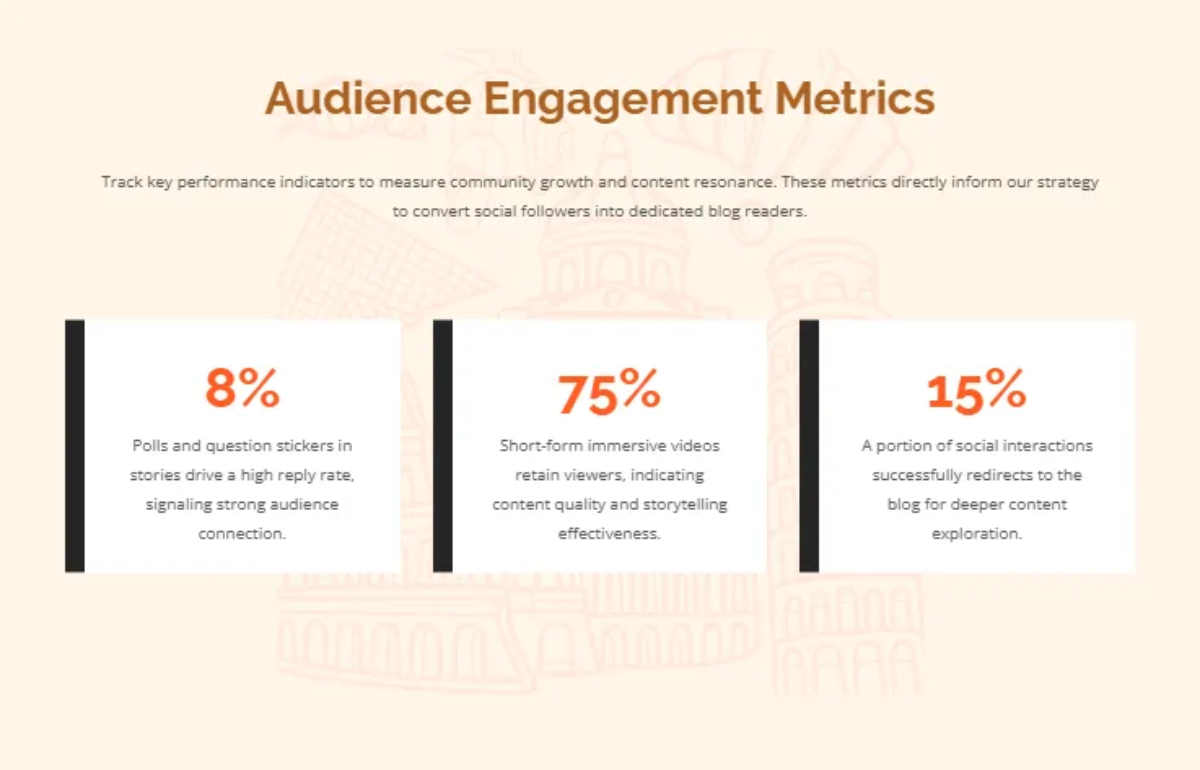 Audience Engagement Metrics

Track key performance indicators to measure community growth and content resonance. These metrics directly inform our strategy to convert social followers into dedicated blog readers.

8%

Polls and question stickers in stories drive a high reply rate, signaling strong audience connection.

75%

Short-form immersive videos retain viewers, indicating content quality and storytelling effectiveness.

15%

A portion of social interactions successfully redirects to the blog for deeper content exploration.